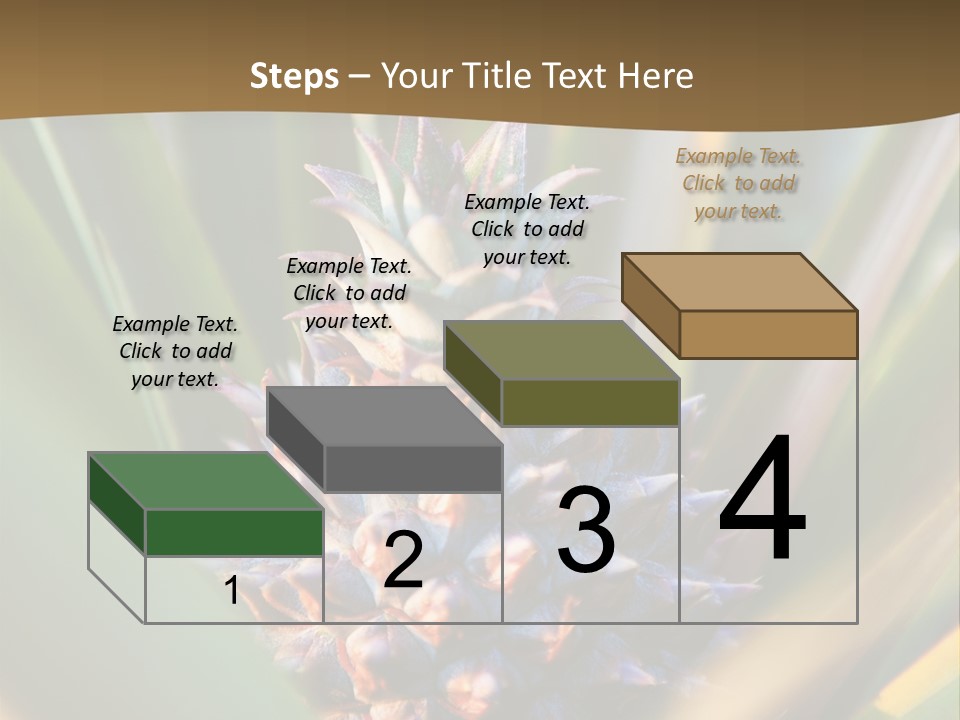 Steps – Your Title Text Here

Example Text. Click to add your text.

Example Text. Click to add your text.

Example Text. Click to add your text.

Example Text. Click to add your text.

1

2

3

4